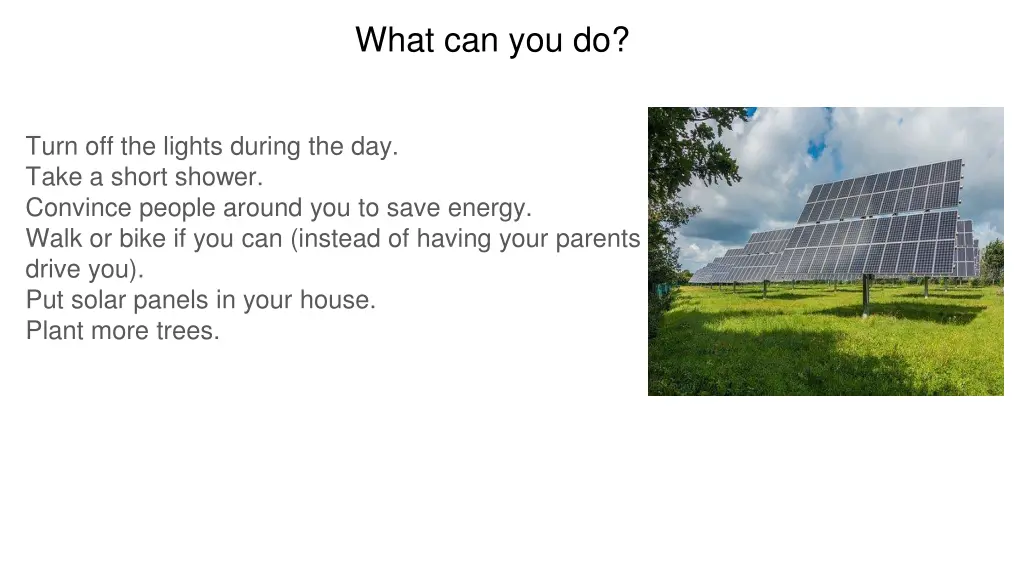 What can you do?

Turn off the lights during the day.
Take a short shower.
Convince people around you to save energy.
Walk or bike if you can (instead of having your parents drive you).
Put solar panels in your house.
Plant more trees.